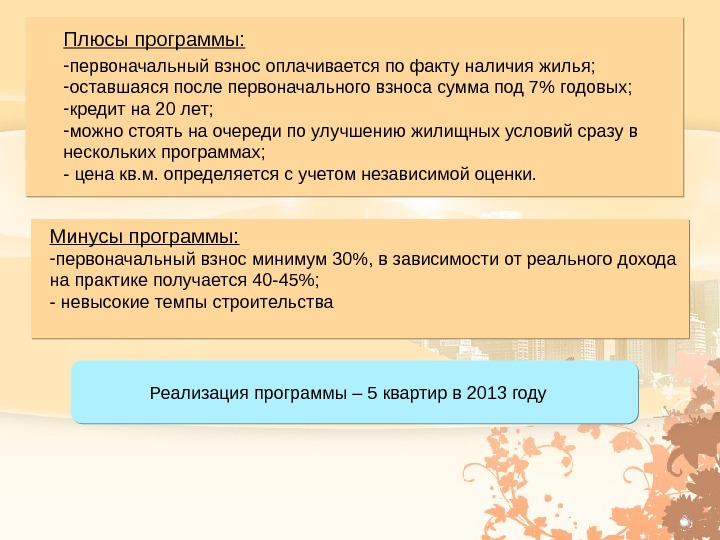 Плюсы программы:

-первоначальный взнос оплачивается по факту наличия жилья;
-оставшаяся после первоначального взноса сумма под 7% годовых;
-кредит на 20 лет;
-можно стоять на очереди по улучшению жилищных условий сразу в нескольких программах;
- цена кв.м. определяется с учетом независимой оценки.

Минусы программы:

-первоначальный взнос минимум 30%, в зависимости от реального дохода на практике получается 40-45%;
- невысокие темпы строительства

Реализация программы – 5 квартир в 2013 году